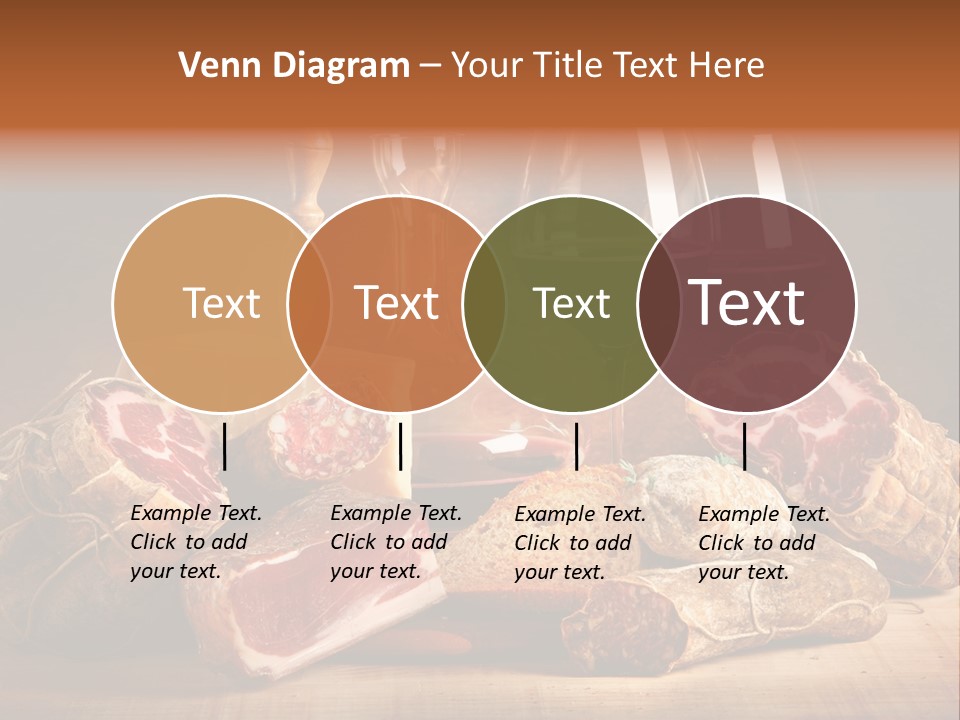 Venn Diagram – Your Title Text Here

Text

Text

Text

Text

Example Text. Click to add your text.

Example Text. Click to add your text.

Example Text. Click to add your text.

Example Text. Click to add your text.